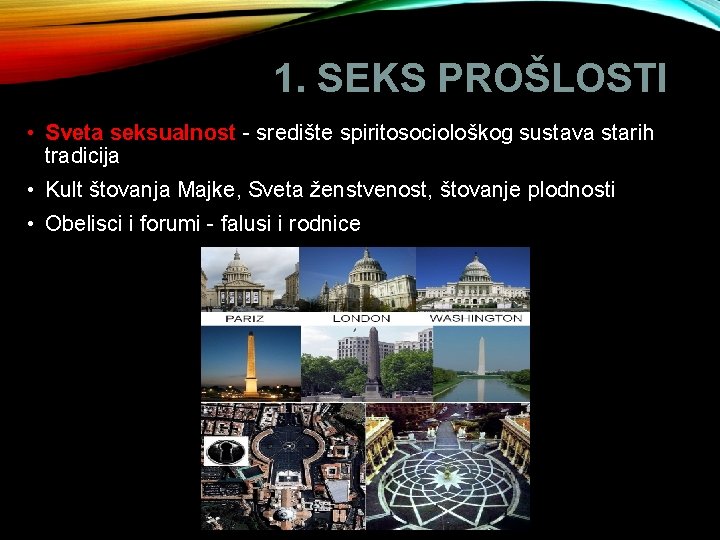 1. SEKS PROŠLOSTI

• Sveta seksualnost - središte spiritosociološkog sustava starih tradicija

• Kult štovanja Majke, Sveta ženstvenost, štovanje plodnosti

• Obelisci i forumi - falusi i rodnice

PARIZ LONDON WASHINGTON